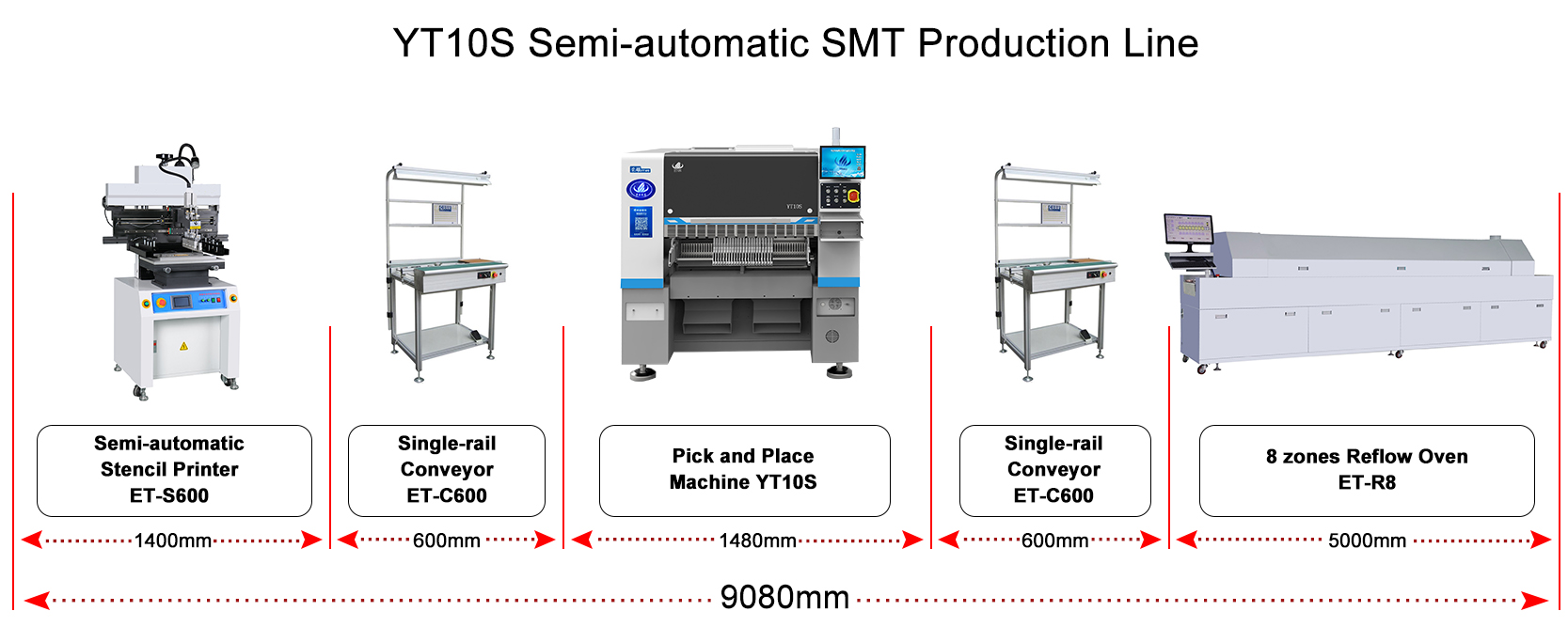 YT10S Semi-automatic SMT Production Line

YT10S

Semi-automatic Stencil Printer ET-S600

Single-rail Conveyor ET-C600

Pick and Place Machine YT10S

Single-rail Conveyor ET-C600

8 zones Reflow Oven ET-R8

1400mm

600mm

1480mm

600mm

5000mm

9080mm